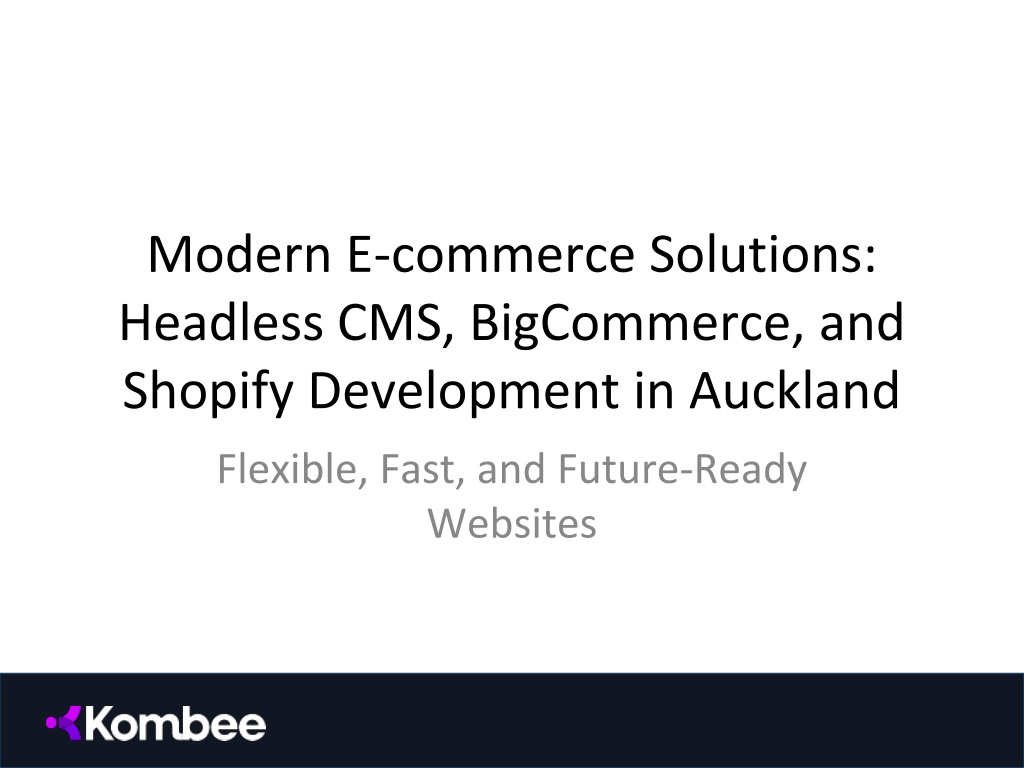 Modern E-commerce Solutions: Headless CMS, BigCommerce, and Shopify Development in Auckland

Flexible, Fast, and Future-Ready Websites

Kombee